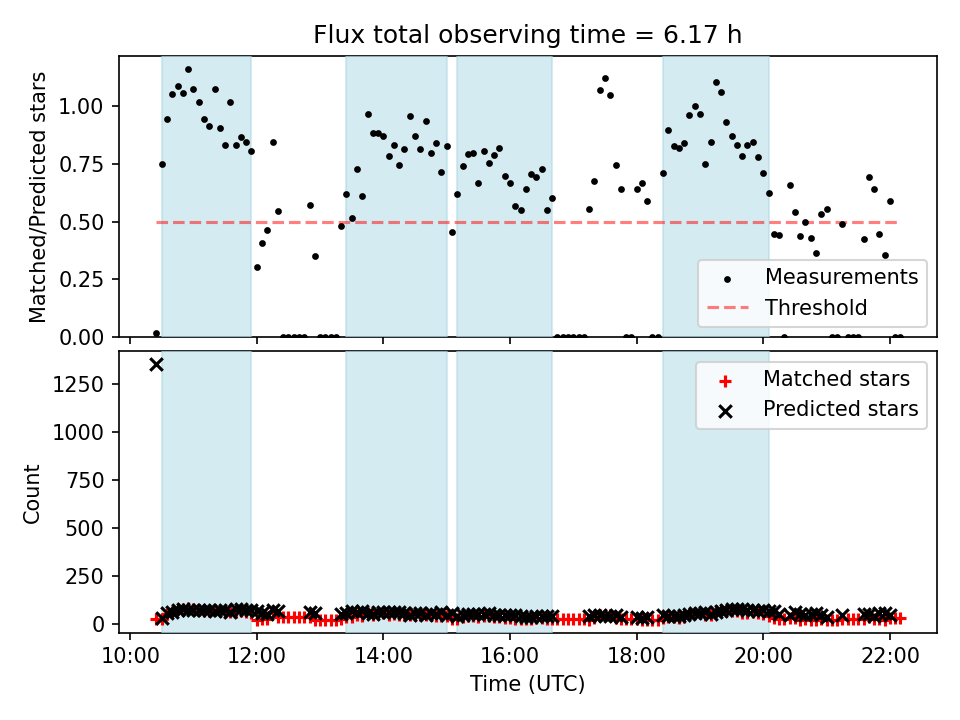 Flux total observing time = 6.17 h

Matched/Predicted stars

1.00
0.75
0.50
0.25
0.00

Measurements
Threshold

Count

1250
1000
750
500
250
0

Matched stars
Predicted stars

10:00
12:00
14:00
16:00
18:00
20:00
22:00

Time (UTC)